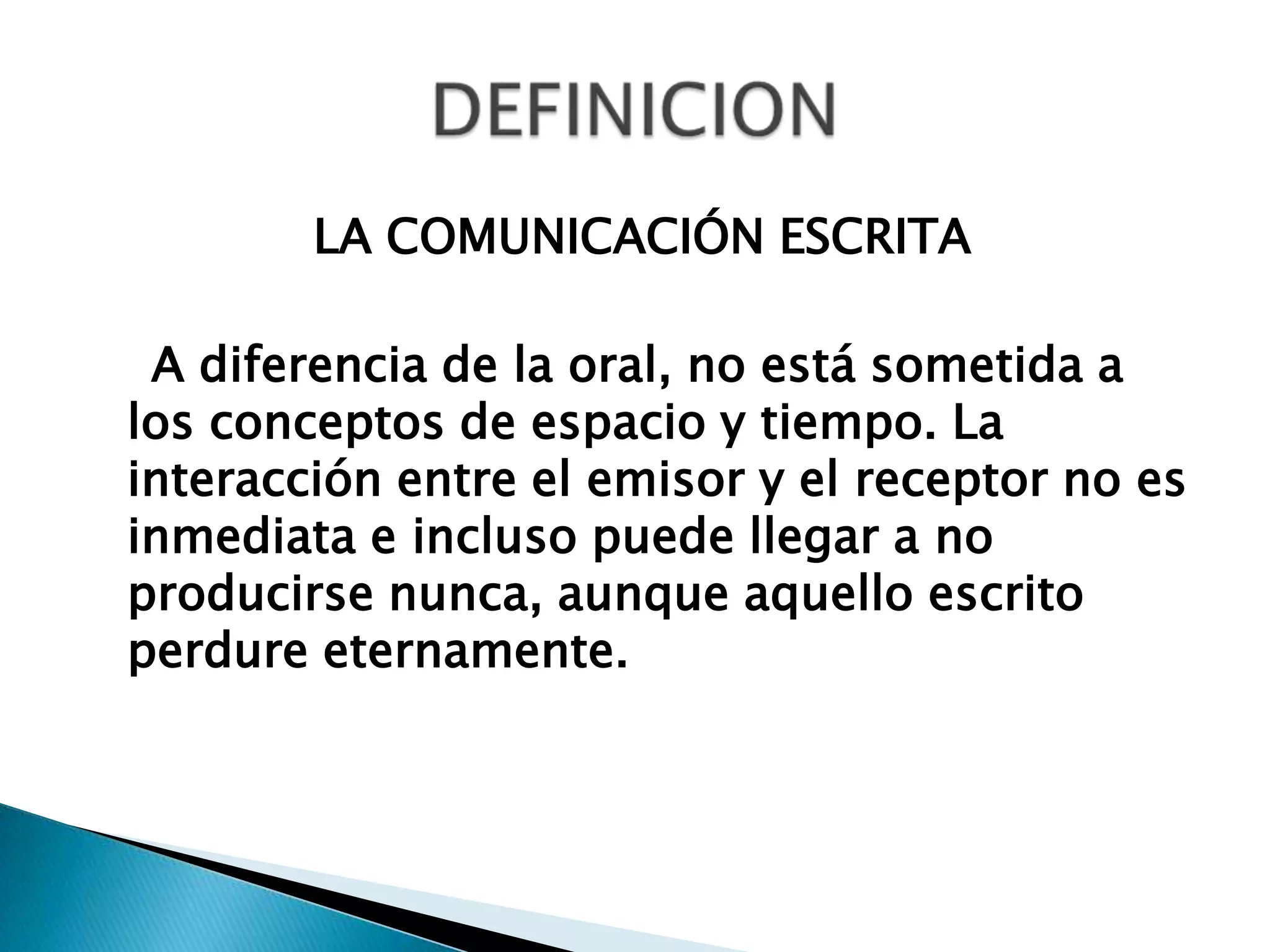 DEFINICION

LA COMUNICACIÓN ESCRITA

A diferencia de la oral, no está sometida a los conceptos de espacio y tiempo. La interacción entre el emisor y el receptor no es inmediata e incluso puede llegar a no producirse nunca, aunque aquello escrito perdure eternamente.